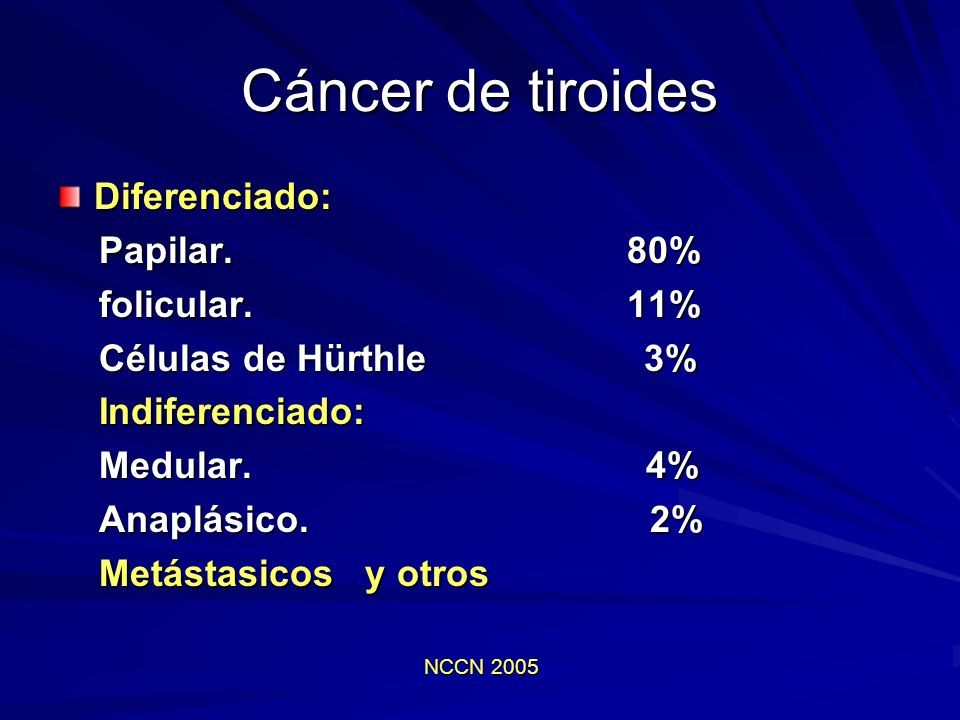 Cáncer de tiroides

Diferenciado:
Papilar. 80%
folicular. 11%
Células de Hürthle 3%
Indiferenciado:
Medular. 4%
Anaplásico. 2%
Metástasicos y otros

NCCN 2005